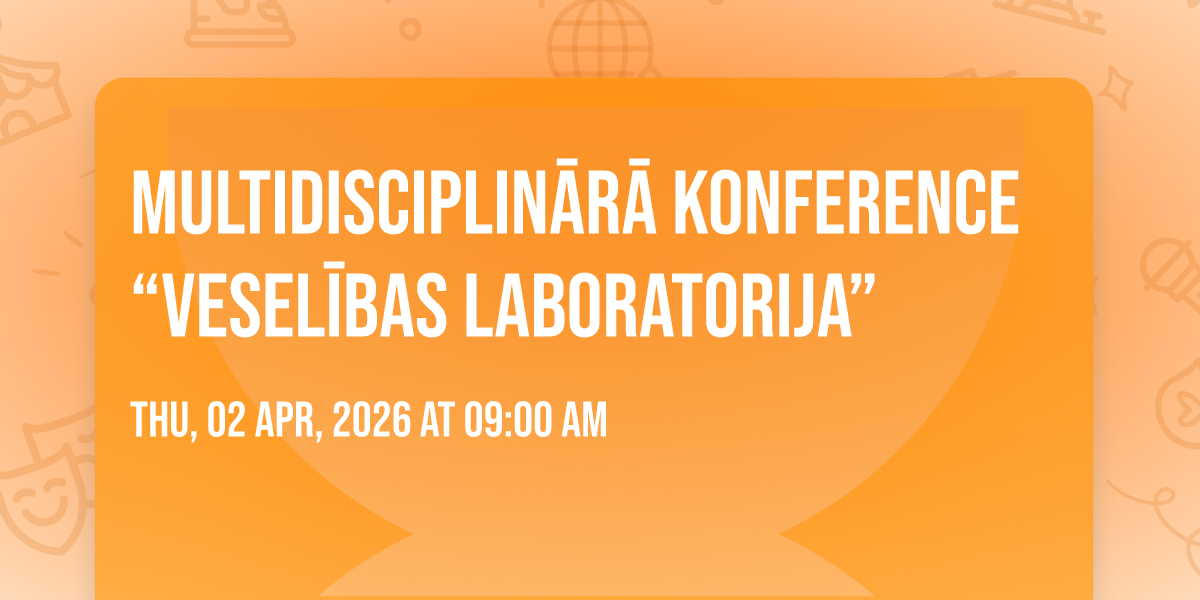 MULTIDISCIPLINĀRĀ KONFERENCE “VESELĪBAS LABORATORIJA”

THU, 02 APR, 2026 AT 09:00 AM